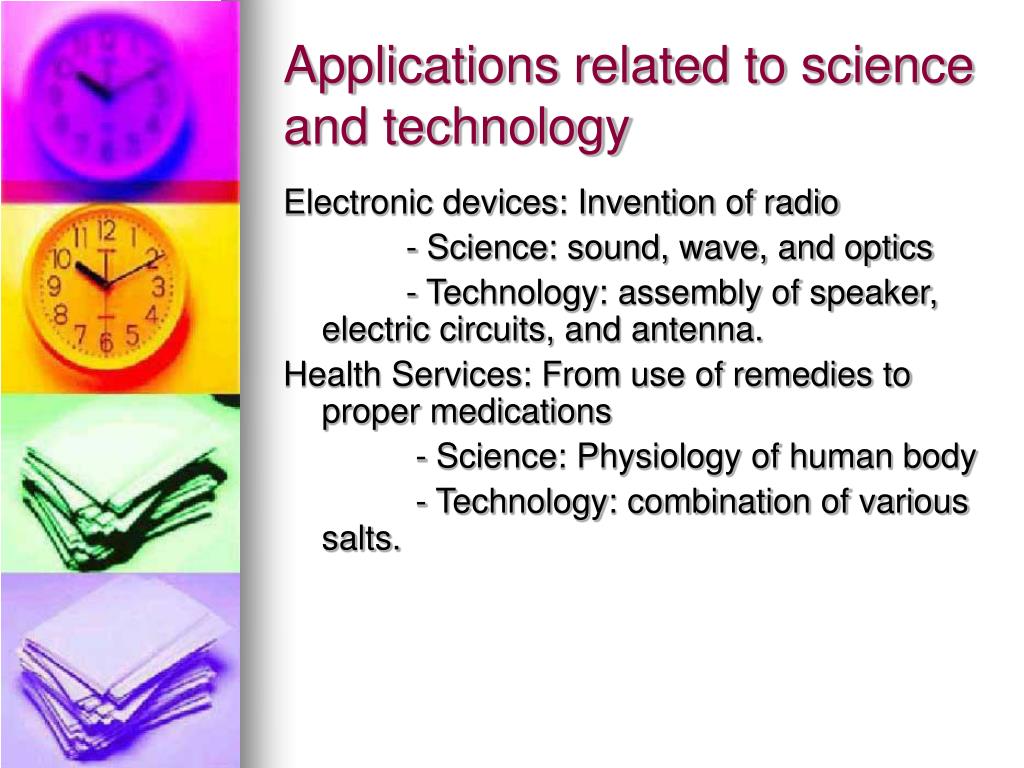 Applications related to science and technology

Electronic devices: Invention of radio
- Science: sound, wave, and optics
- Technology: assembly of speaker, electric circuits, and antenna.

Health Services: From use of remedies to proper medications
- Science: Physiology of human body
- Technology: combination of various salts.